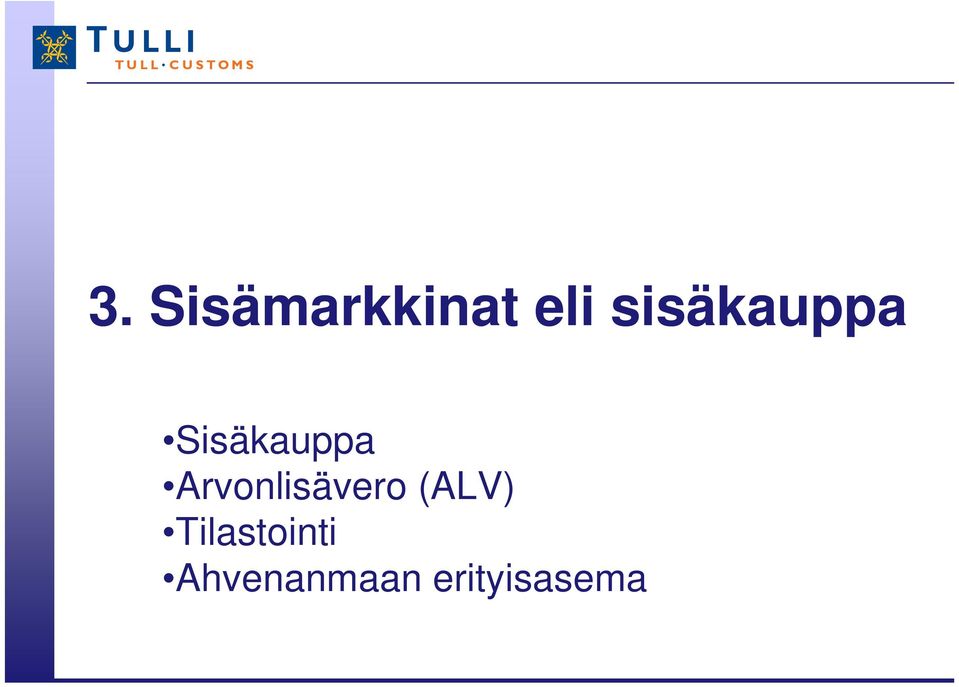 TULLI
TULL·CUSTOMS

3. Sisämarkkinat eli sisäkauppa

•Sisäkauppa
•Arvonlisävero (ALV)
•Tilastointi
•Ahvenanmaan erityisasema